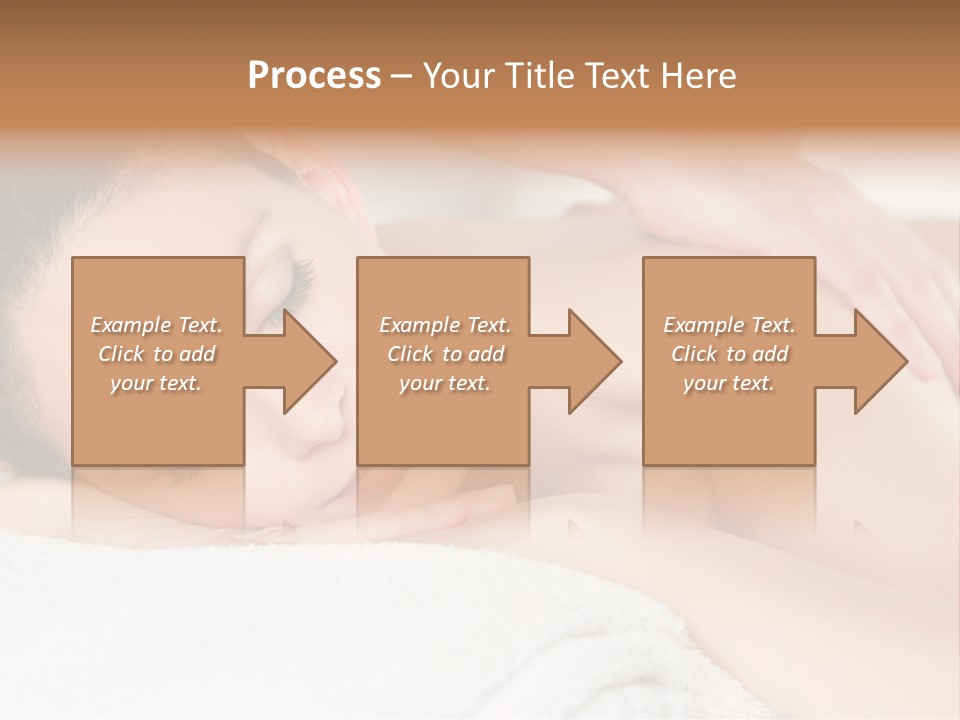 Process – Your Title Text Here

Example Text. Click to add your text.

Example Text. Click to add your text.

Example Text. Click to add your text.